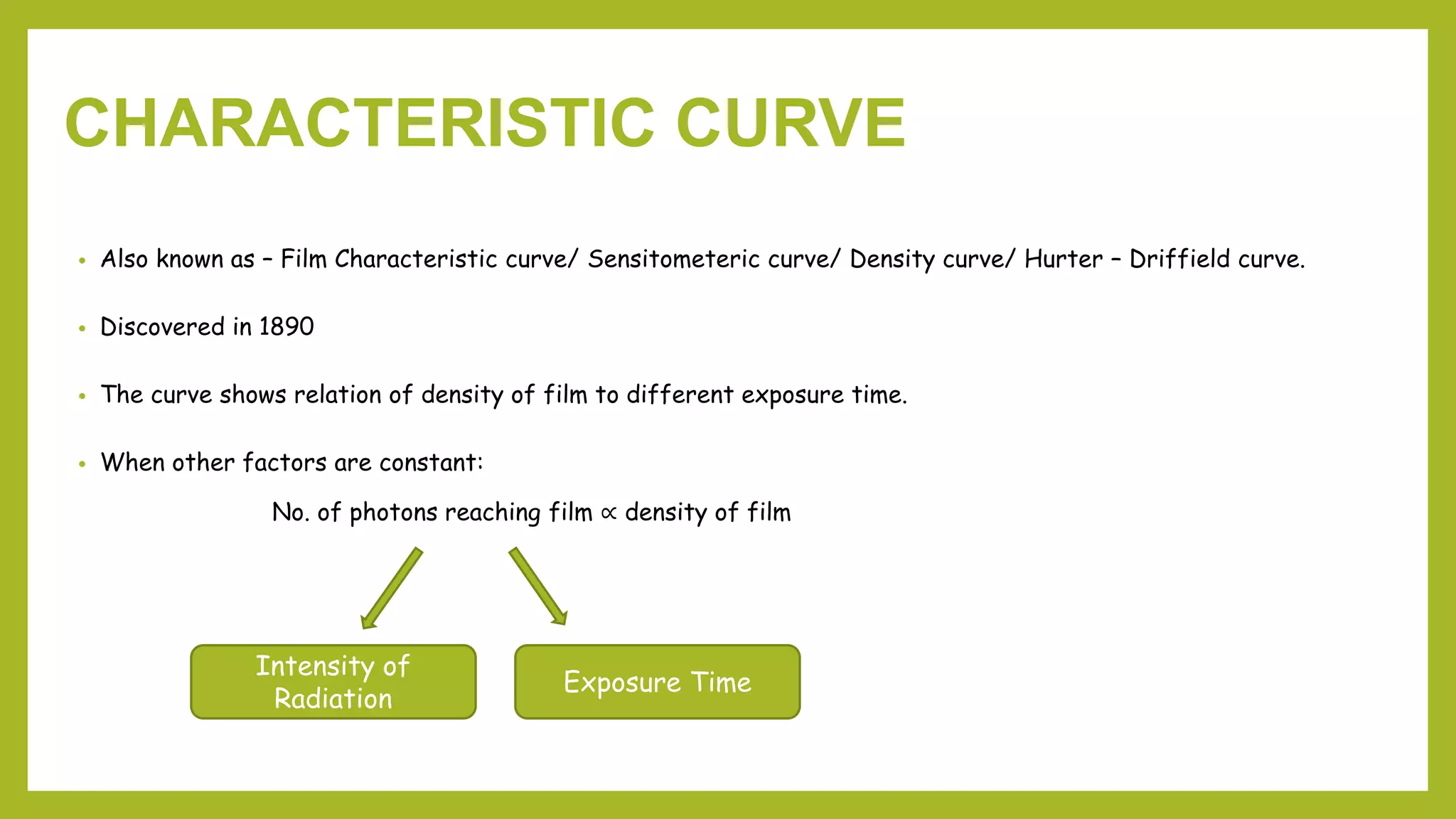 CHARACTERISTIC CURVE

• Also known as – Film Characteristic curve/ Sensitometeric curve/ Density curve/ Hurter – Driffield curve.

• Discovered in 1890

• The curve shows relation of density of film to different exposure time.

• When other factors are constant:

No. of photons reaching film $\propto$ density of film

Intensity of Radiation

Exposure Time